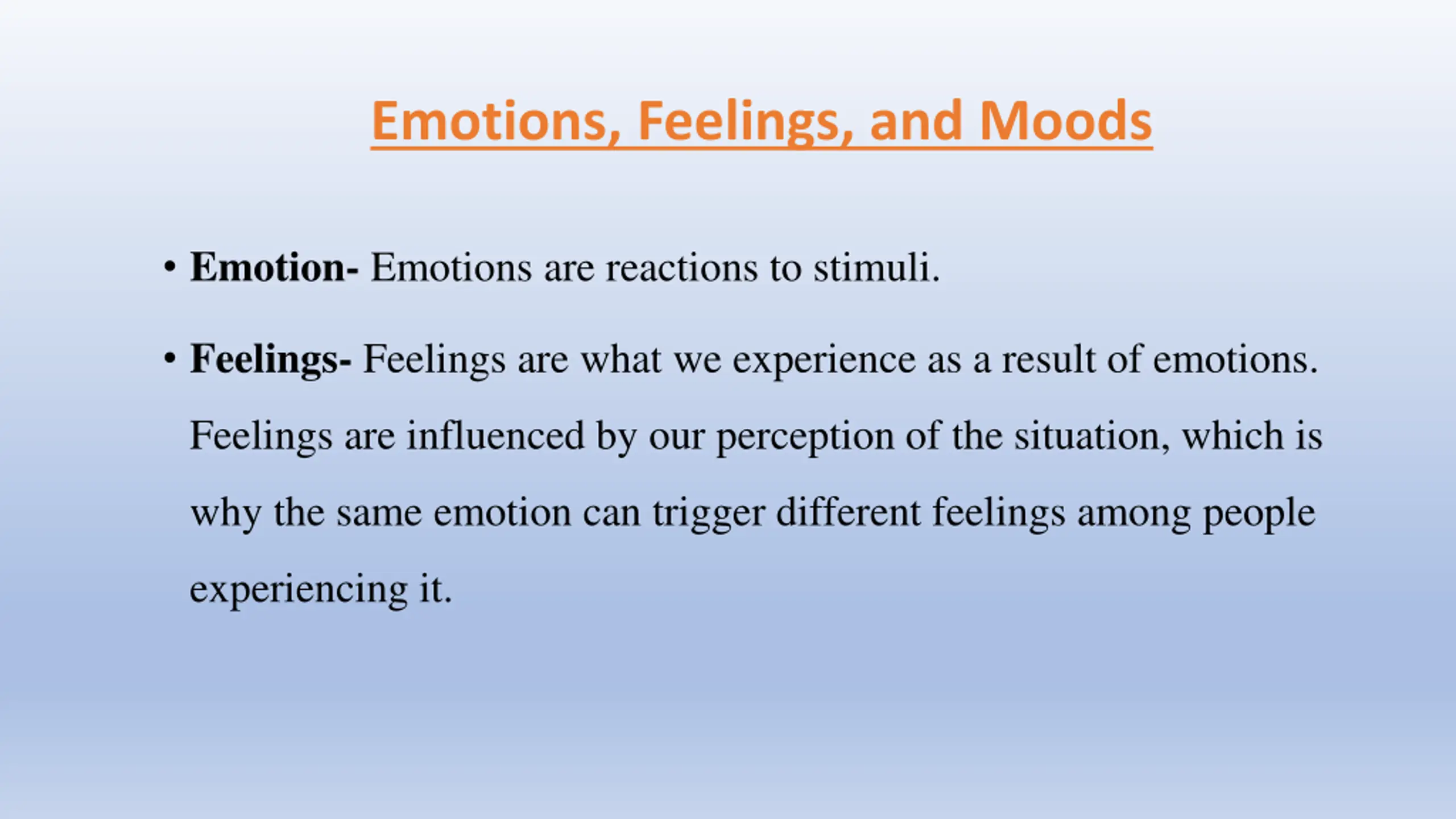 Emotions, Feelings, and Moods

• Emotion- Emotions are reactions to stimuli.

• Feelings- Feelings are what we experience as a result of emotions. Feelings are influenced by our perception of the situation, which is why the same emotion can trigger different feelings among people experiencing it.